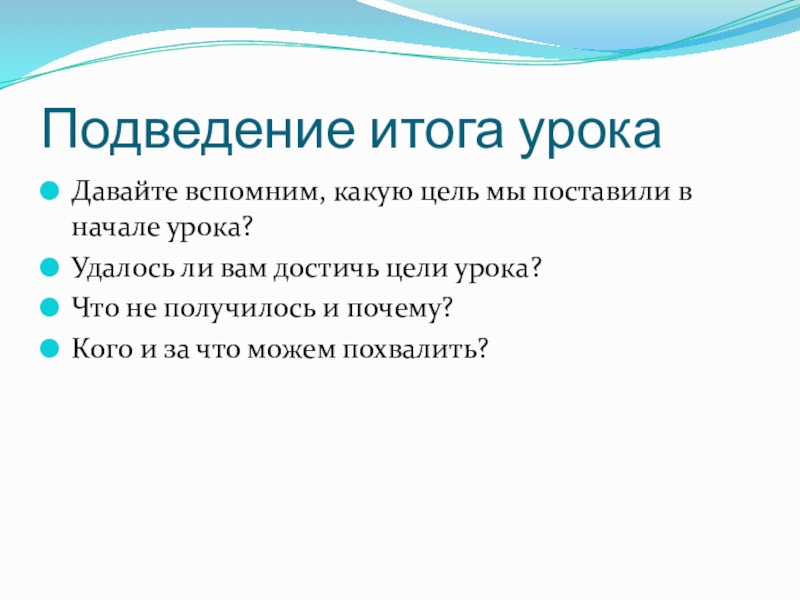 Подведение итога урока

Давайте вспомним, какую цель мы поставили в начале урока?

Удалось ли вам достичь цели урока?

Что не получилось и почему?

Кого и за что можем похвалить?